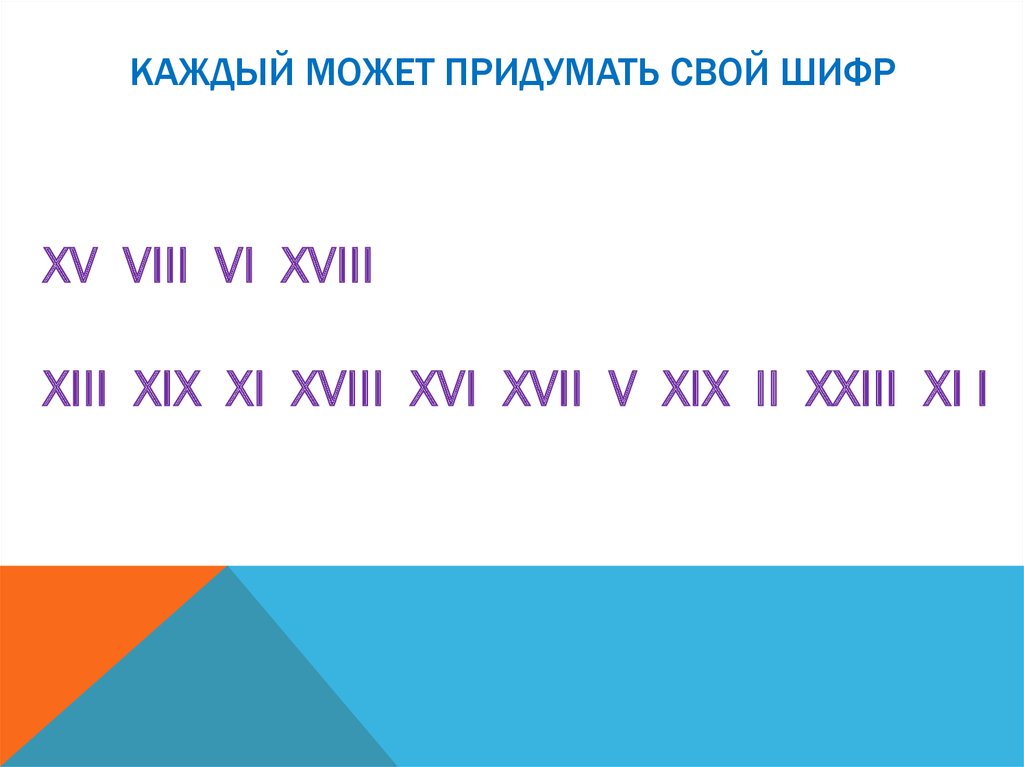 КАЖДЫЙ МОЖЕТ ПРИДУМАТЬ СВОЙ ШИФР

XV VIII VI XVIII

XIII XIX XI XVIII XVI XVII V XIX II XXIII XI I